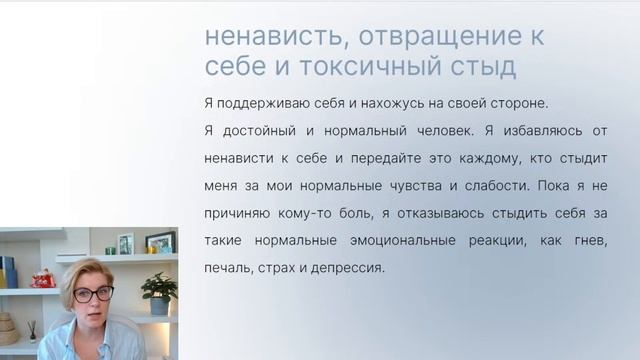 ненависть, отвращение к себе и токсичный стыд

Я поддерживаю себя и нахожусь на своей стороне.

Я достойный и нормальный человек. Я избавляюсь от ненависти к себе и передайте это каждому, кто стыдит меня за мои нормальные чувства и слабости. Пока я не причиняю кому-то боль, я отказываюсь стыдить себя за такие нормальные эмоциональные реакции, как гнев, печаль, страх и депрессия.